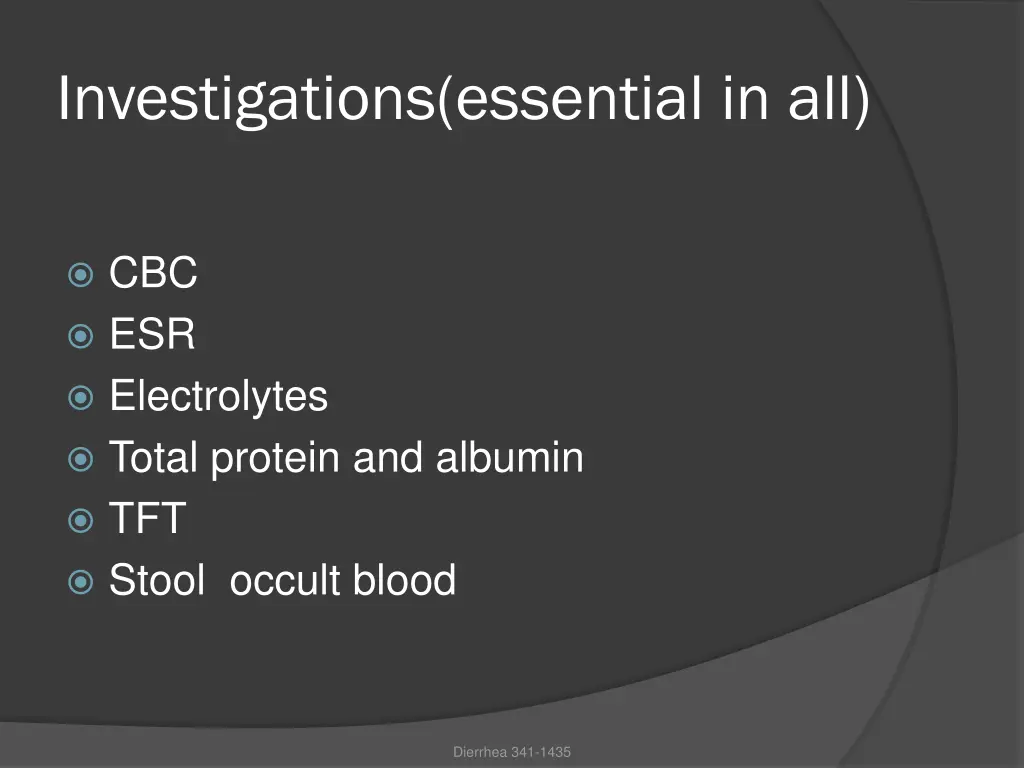 Investigations(essential in all)

CBC
ESR
Electrolytes
Total protein and albumin
TFT
Stool occult blood

Dierrhea 341-1435